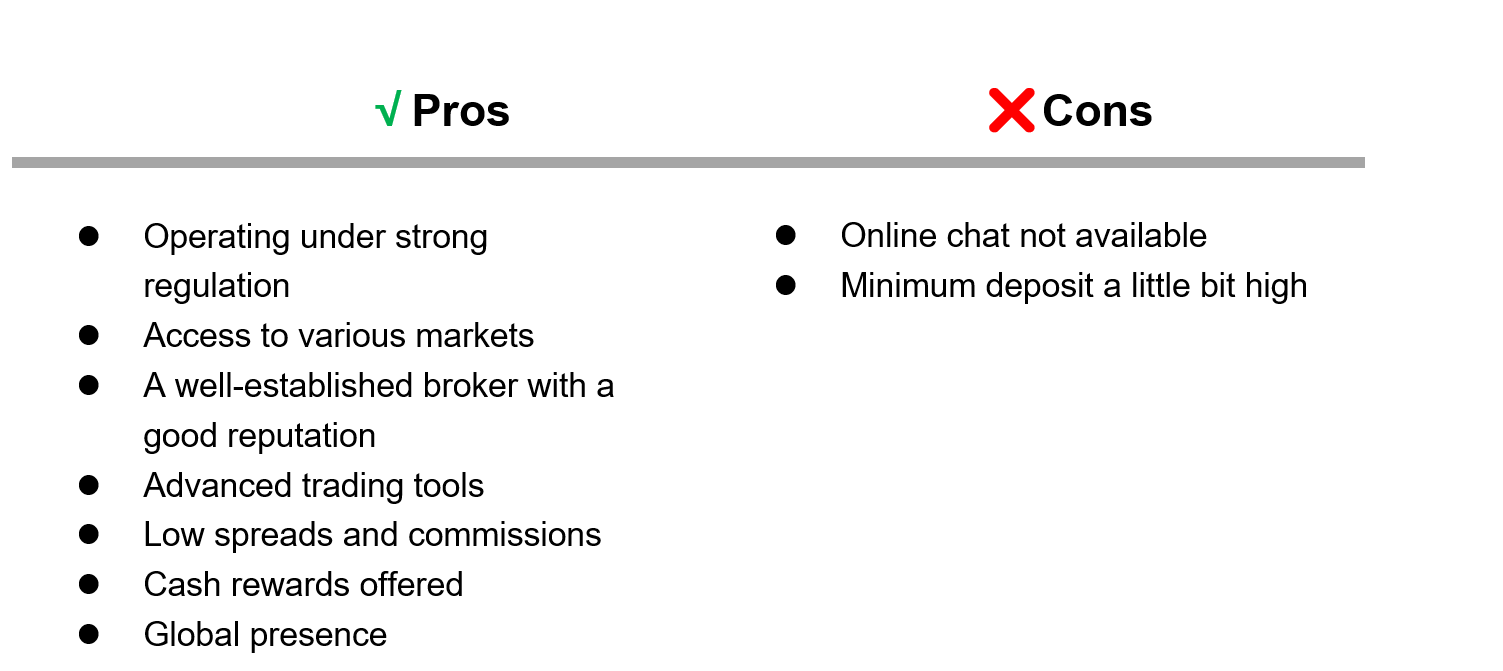 √ Pros

- Operating under strong regulation
- Access to various markets
- A well-established broker with a good reputation
- Advanced trading tools
- Low spreads and commissions
- Cash rewards offered
- Global presence

❌ Cons

- Online chat not available
- Minimum deposit a little bit high